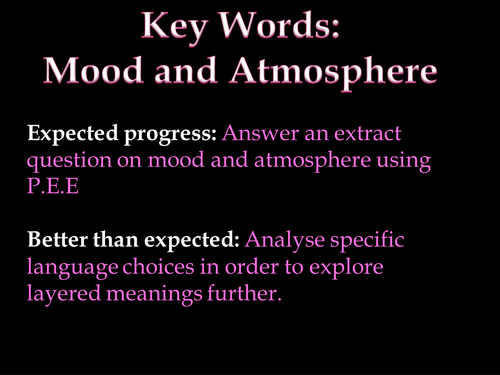 Key Words:
Mood and Atmosphere

Expected progress: Answer an extract question on mood and atmosphere using P.E.E

Better than expected: Analyse specific language choices in order to explore layered meanings further.